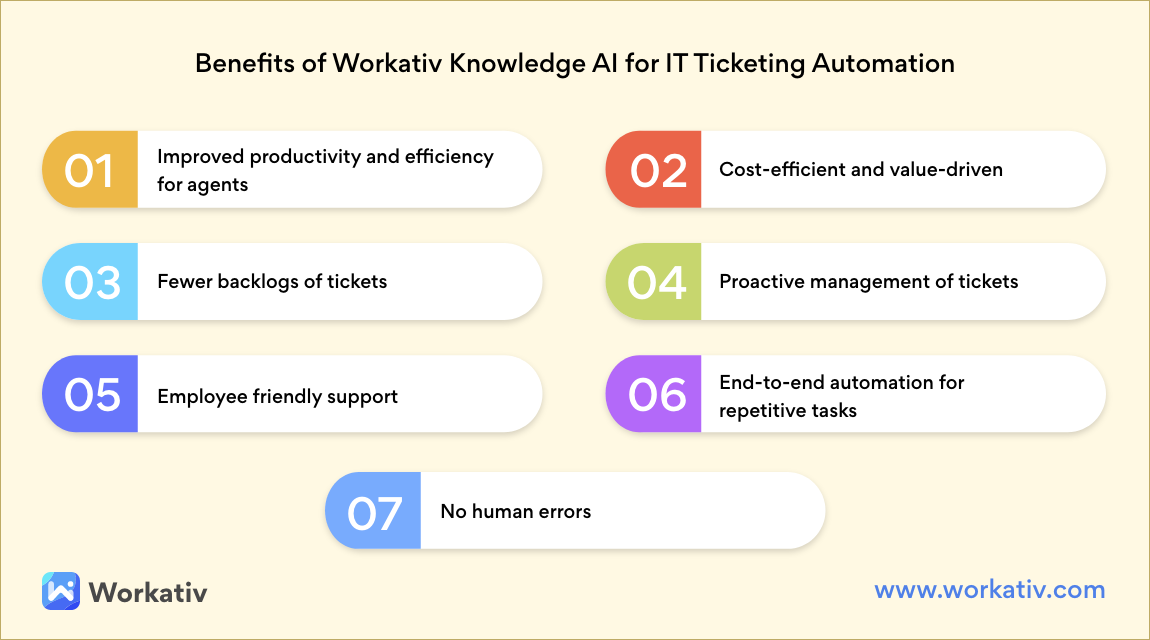 Benefits of Workativ Knowledge AI for IT Ticketing Automation

01 Improved productivity and efficiency for agents

02 Cost-efficient and value-driven

03 Fewer backlogs of tickets

04 Proactive management of tickets

05 Employee friendly support

06 End-to-end automation for repetitive tasks

07 No human errors

Workativ

www.workativ.com